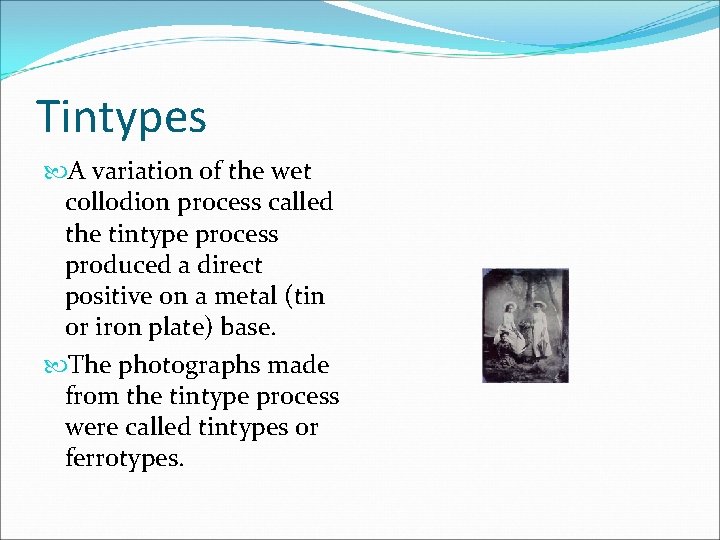 Tintypes

A variation of the wet collodion process called the tintype process produced a direct positive on a metal (tin or iron plate) base.

The photographs made from the tintype process were called tintypes or ferrotypes.